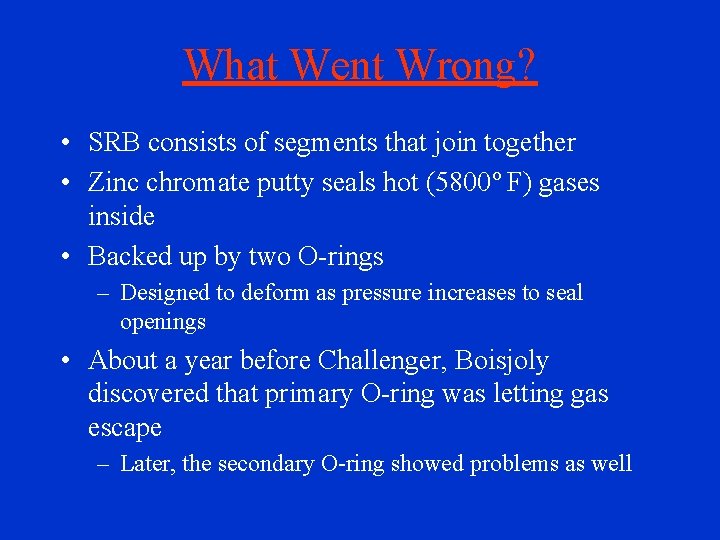 What Went Wrong?

• SRB consists of segments that join together
• Zinc chromate putty seals hot (5800° F) gases inside
• Backed up by two O-rings
– Designed to deform as pressure increases to seal openings
• About a year before Challenger, Boisjoly discovered that primary O-ring was letting gas escape
– Later, the secondary O-ring showed problems as well